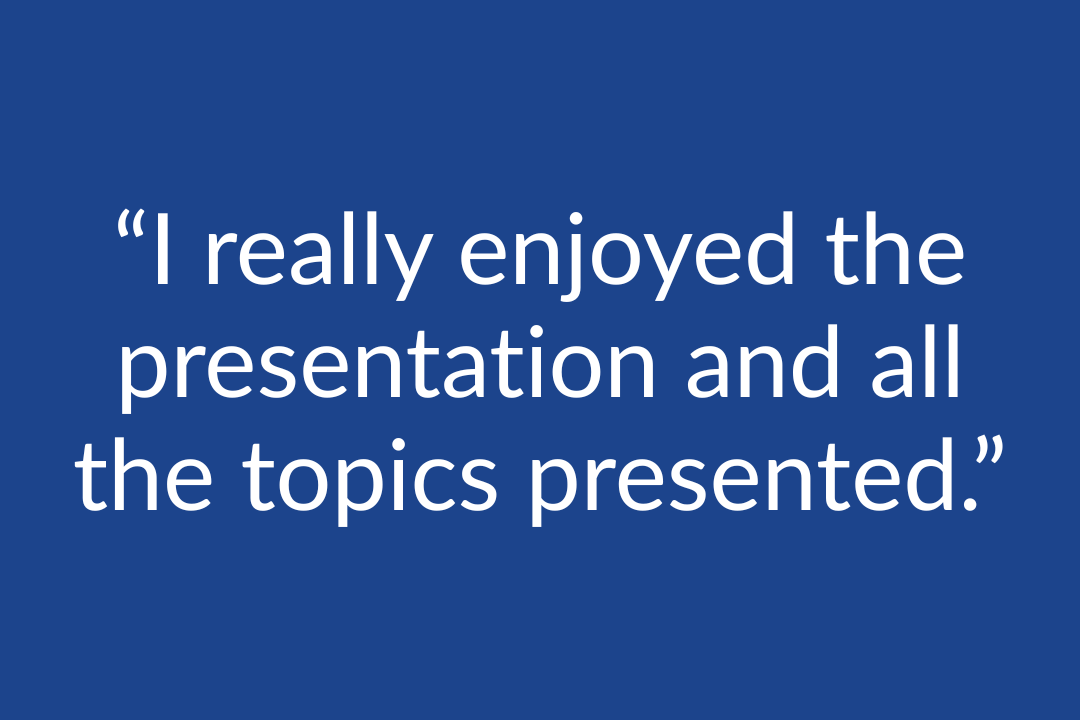 “I really enjoyed the presentation and all the topics presented.”